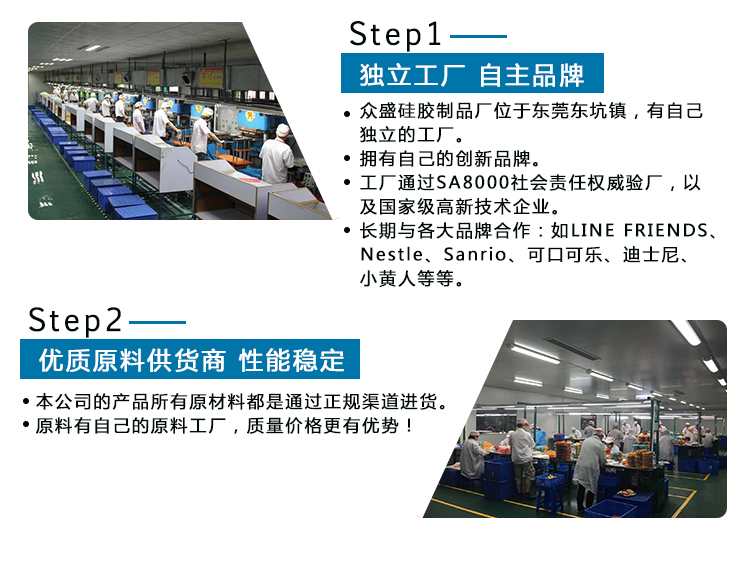 Step1

独立工厂 自主品牌

• 众盛硅胶制品厂位于东莞东坑镇，有自己独立的工厂。
• 拥有自己的创新品牌。
• 工厂通过SA8000社会责任权威验厂，以及国家级高新技术企业。
• 长期与各大品牌合作：如LINE FRIENDS、Nestle、Sanrio、可口可乐、迪士尼、小黄人等等。

Step2

优质原料供货商 性能稳定

• 本公司的产品所有原材料都是通过正规渠道进货。
• 原料有自己的原料工厂，质量价格更有优势！